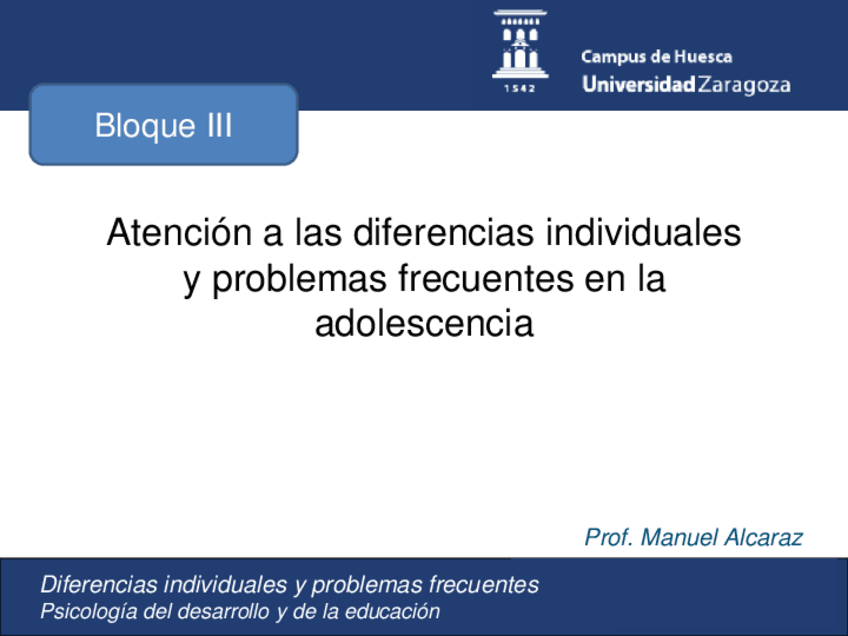 1542
Campus de Huesca
Universidad Zaragoza

Bloque III

Atención a las diferencias individuales y problemas frecuentes en la adolescencia

Prof. Manuel Alcaraz

Diferencias individuales y problemas frecuentes
Psicología del desarrollo y de la educación